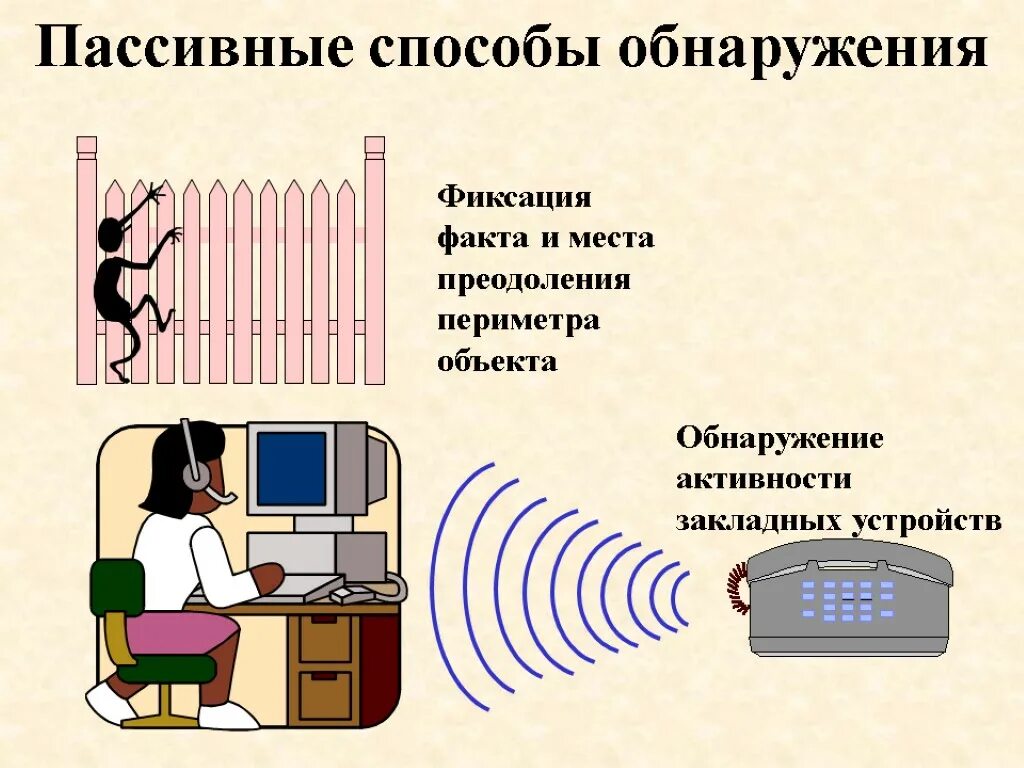 Пассивные способы обнаружения

Фиксация факта и места преодоления периметра объекта

Обнаружение активности закладных устройств